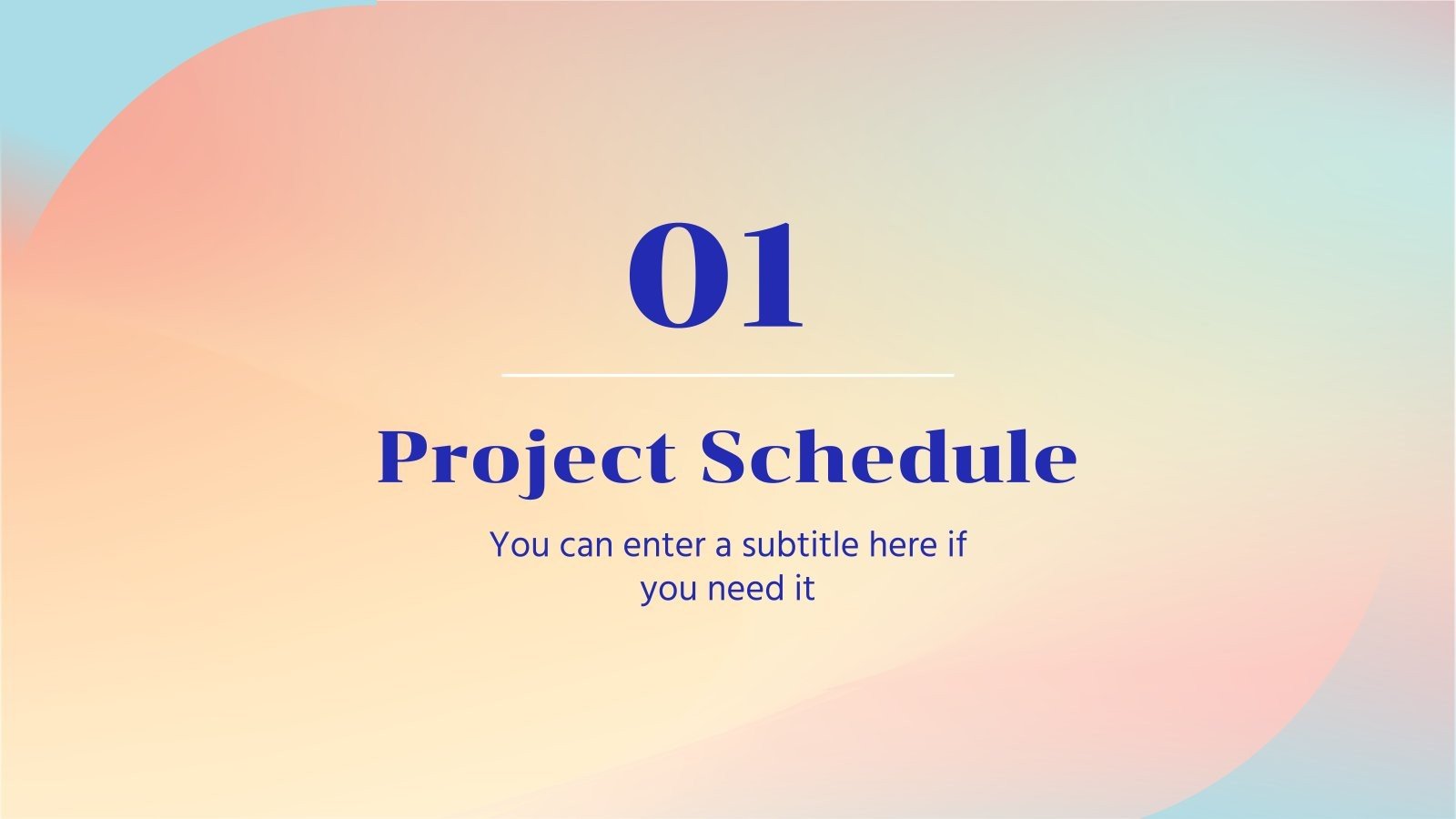 01

Project Schedule

You can enter a subtitle here if you need it